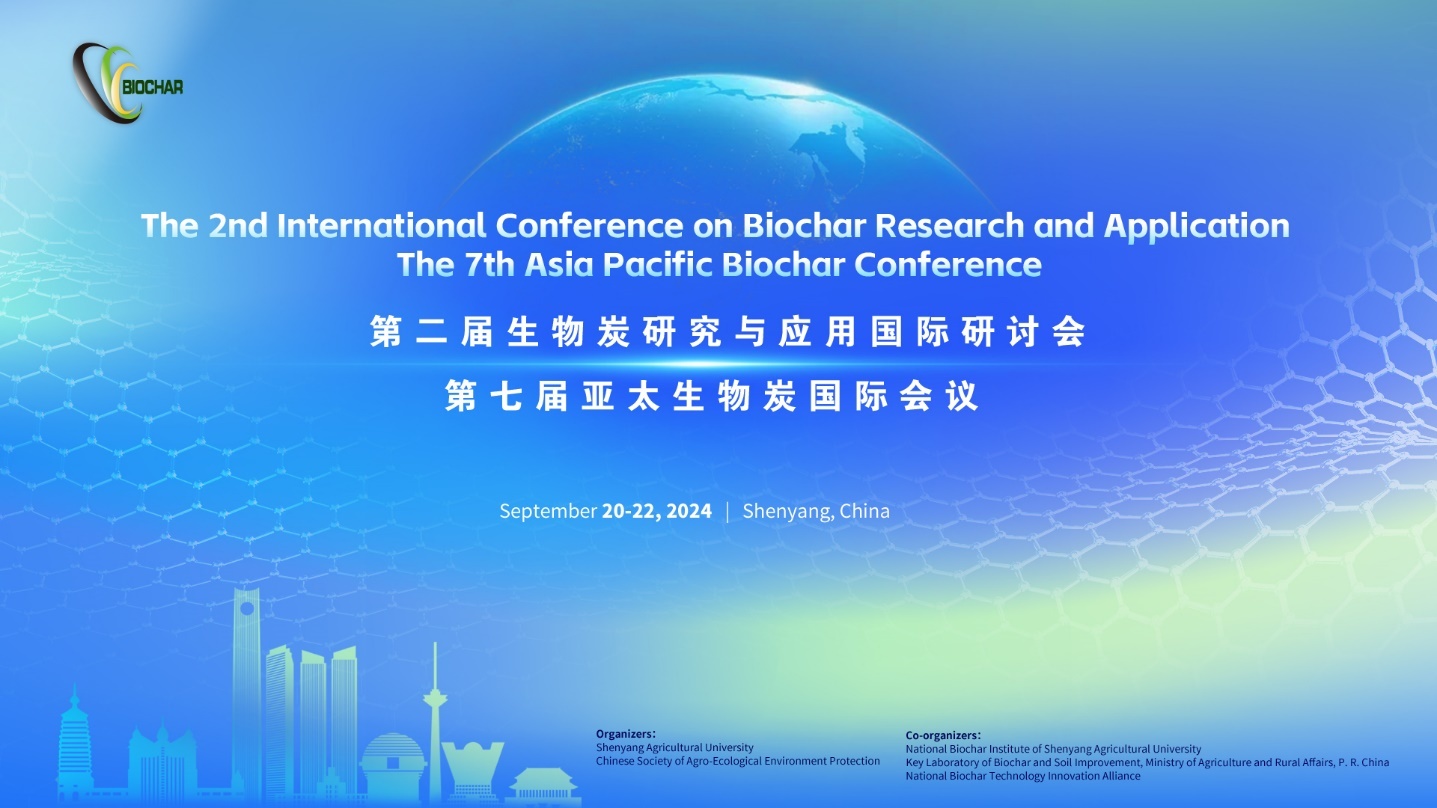 BIOCHAR

The 2nd International Conference on Biochar Research and Application
The 7th Asia Pacific Biochar Conference

第二届生物炭研究与应用国际研讨会
第七届亚太生物炭国际会议

September 20-22, 2024 | Shenyang, China

Organizers:
Shenyang Agricultural University
Chinese Society of Agro-Ecological Environment Protection

Co-organizers:
National Biochar Institute of Shenyang Agricultural University
Key Laboratory of Biochar and Soil Improvement, Ministry of Agriculture and Rural Affairs, P. R. China
National Biochar Technology Innovation Alliance